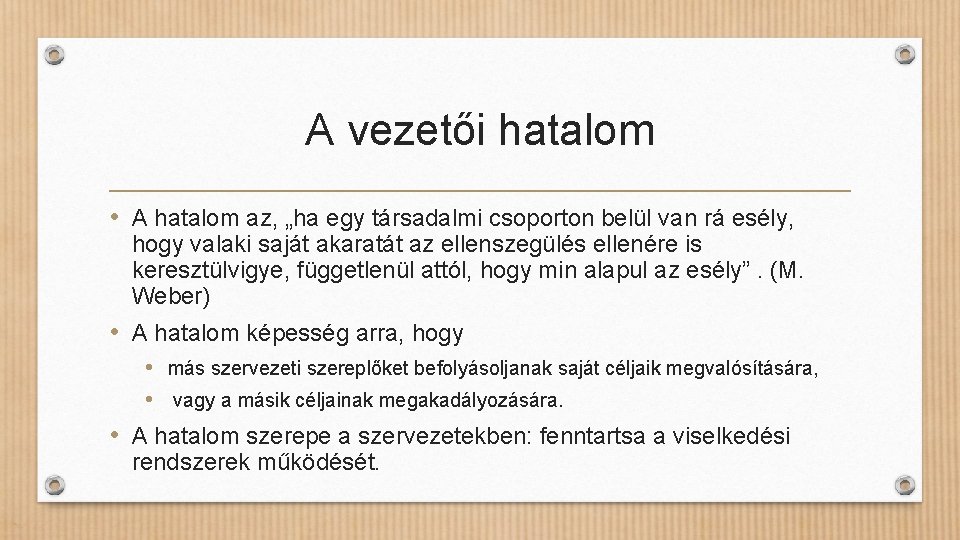 A vezetői hatalom

• A hatalom az, „ha egy társadalmi csoporton belül van rá esély, hogy valaki saját akaratát az ellenszegülés ellenére is keresztülvigye, függetlenül attól, hogy min alapul az esély” . (M. Weber)

• A hatalom képesség arra, hogy
 • más szervezeti szereplőket befolyásoljanak saját céljaik megvalósítására,
 • vagy a másik céljainak megakadályozására.

• A hatalom szerepe a szervezetekben: fenntartsa a viselkedési rendszerek működését.